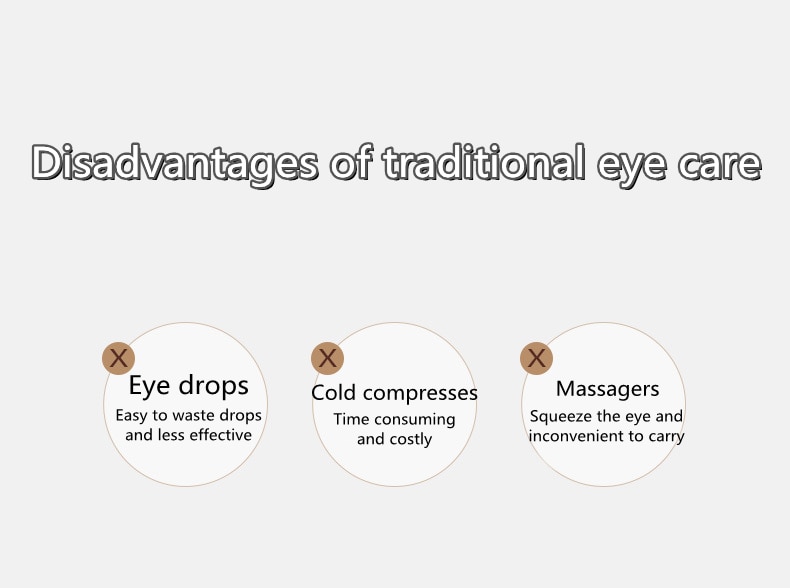 Disadvantages of traditional eye care

X
Eye drops
Easy to waste drops and less effective

X
Cold compresses
Time consuming and costly

X
Massagers
Squeeze the eye and inconvenient to carry